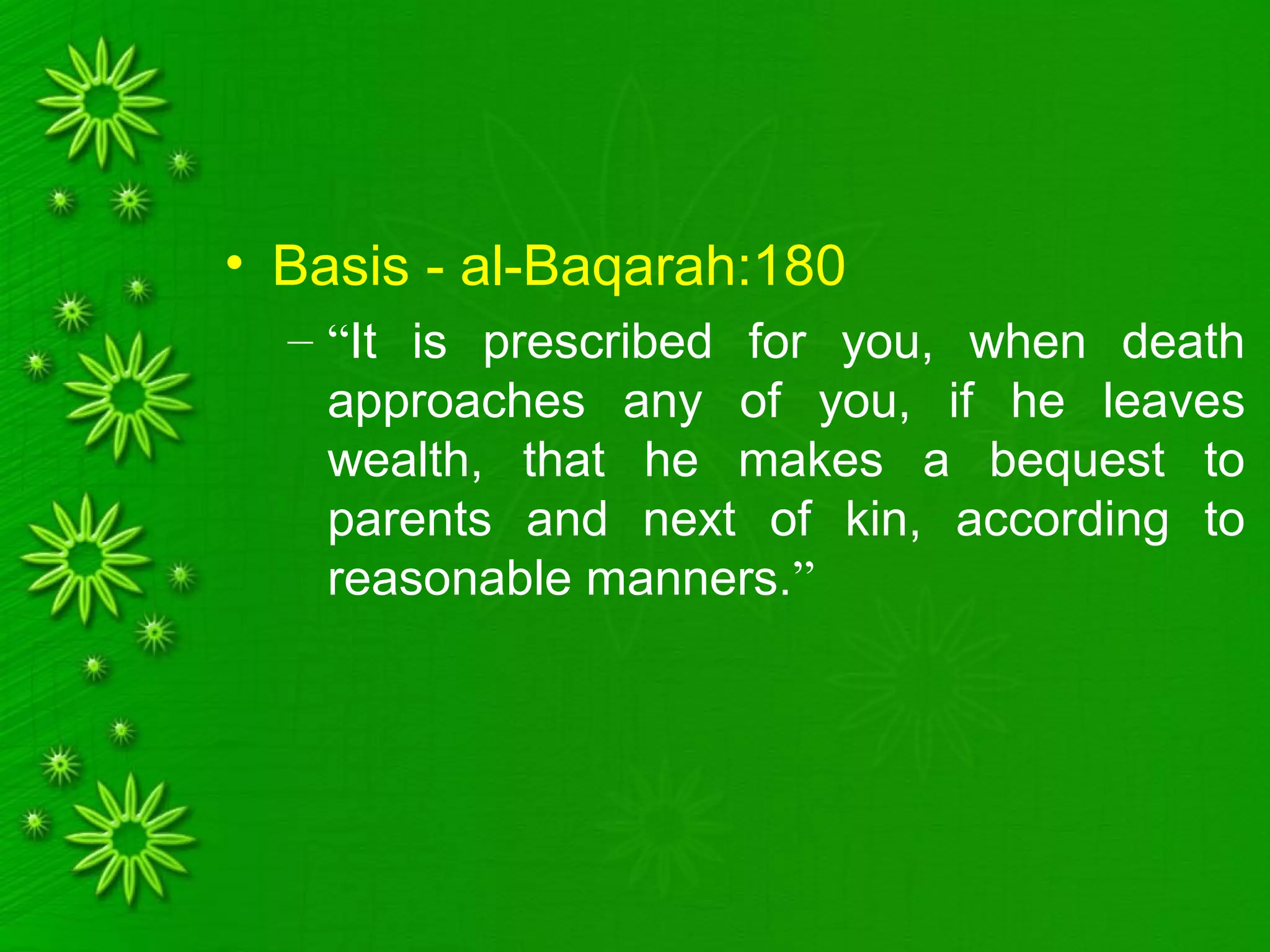 • Basis - al-Baqarah:180

– “It is prescribed for you, when death approaches any of you, if he leaves wealth, that he makes a bequest to parents and next of kin, according to reasonable manners.”